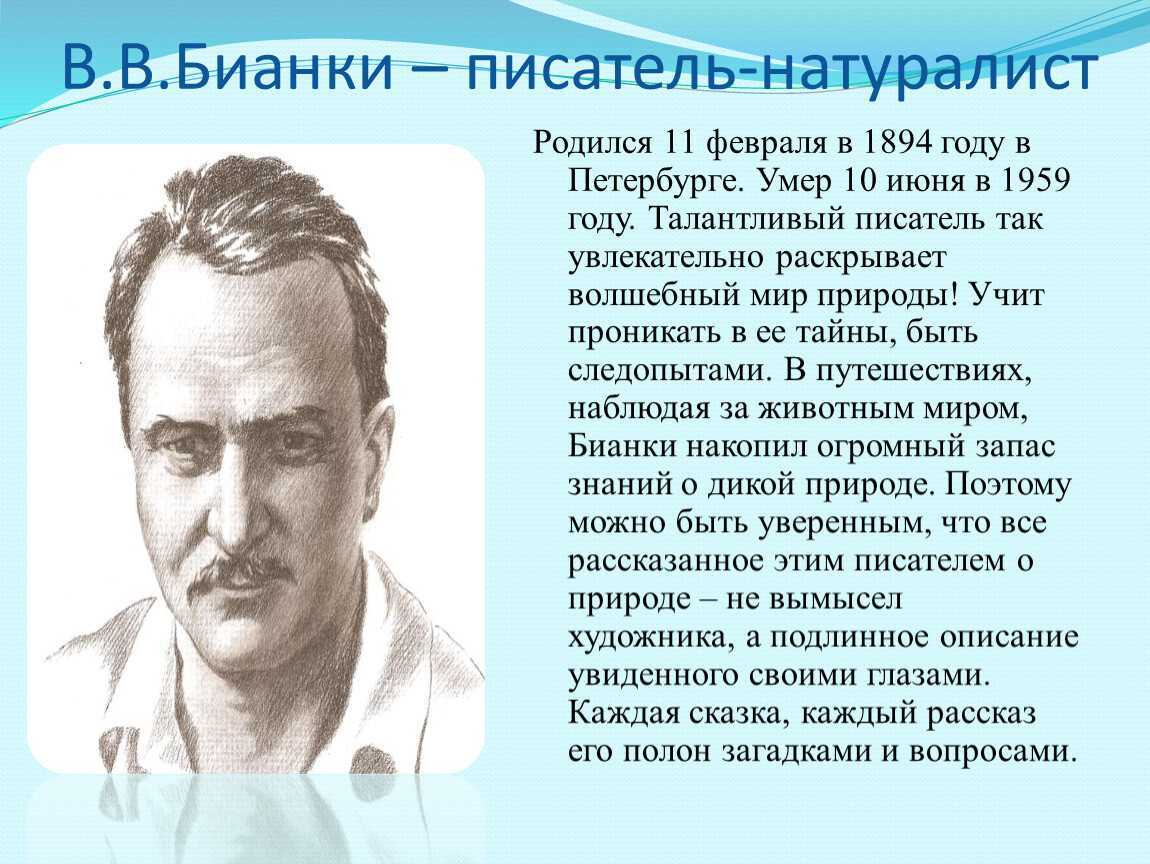 В.В.Бианки – писатель-натуралист

Родился 11 февраля в 1894 году в Петербурге. Умер 10 июня в 1959 году. Талантливый писатель так увлекательно раскрывает волшебный мир природы! Учит проникать в ее тайны, быть следопытами. В путешествиях, наблюдая за животным миром, Бианки накопил огромный запас знаний о дикой природе. Поэтому можно быть уверенным, что все рассказанное этим писателем о природе – не вымысел художника, а подлинное описание увиденного своими глазами. Каждая сказка, каждый рассказ его полон загадками и вопросами.